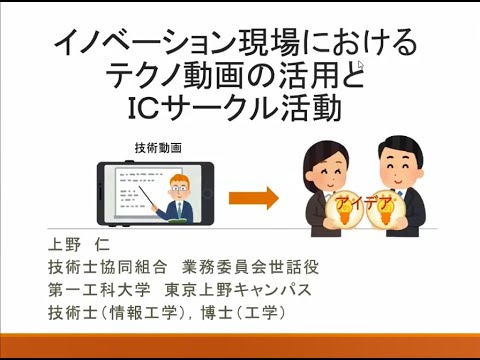 イノベーション現場における
テクノ動画の活用と
ICサークル活動

技術動画

アイデア

上野　仁
技術士協同組合　業務委員会世話役
第一工科大学　東京上野キャンパス
技術士（情報工学），博士（工学）